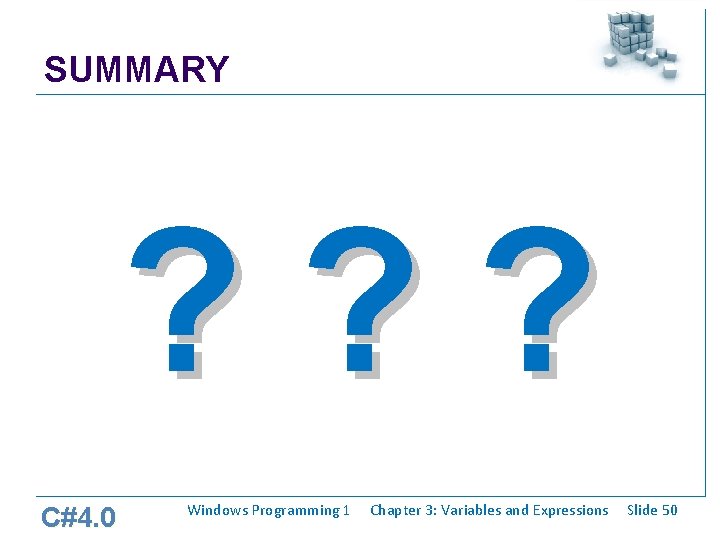 SUMMARY

? ? ?

C#4.0 Windows Programming 1 Chapter 3: Variables and Expressions Slide 50